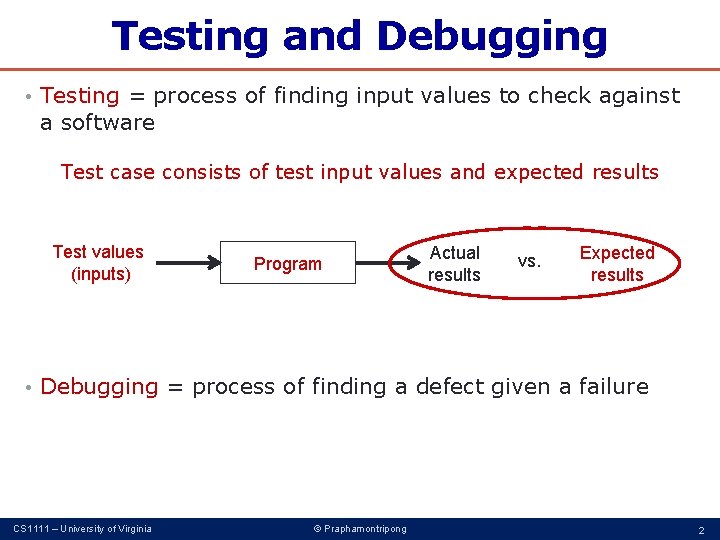 Testing and Debugging

• Testing = process of finding input values to check against a software

Test case consists of test input values and expected results

Test values (inputs)

Program

Actual results

vs.

Expected results

• Debugging = process of finding a defect given a failure

CS1111 – University of Virginia

© Praphamontripong

2